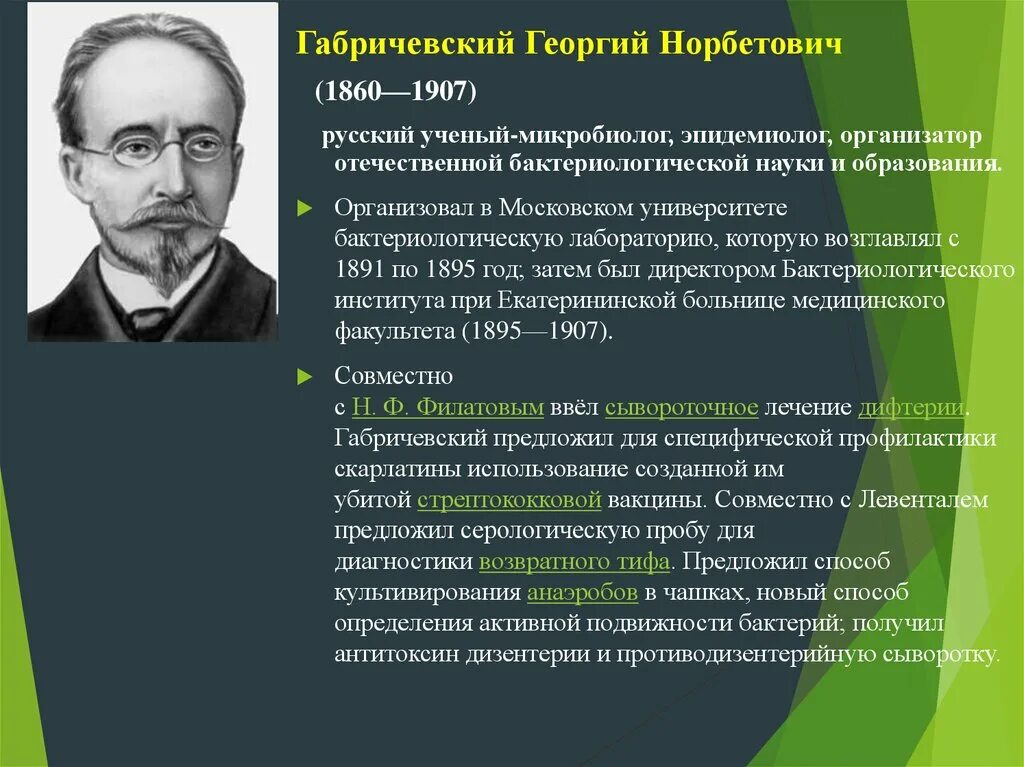 Габричевский Георгий Норбетович

(1860—1907)

русский ученый-микробиолог, эпидемиолог, организатор отечественной бактериологической науки и образования.

Организовал в Московском университете бактериологическую лабораторию, которую возглавлял с 1891 по 1895 год; затем был директором Бактериологического института при Екатерининской больнице медицинского факультета (1895—1907).

Совместно с Н. Ф. Филатовым ввёл сывороточное лечение дифтерии. Габричевский предложил для специфической профилактики скарлатины использование созданной им убитой стрептококковой вакцины. Совместно с Левенталем предложил серологическую пробу для диагностики возвратного тифа. Предложил способ культивирования анаэробов в чашках, новый способ определения активной подвижности бактерий; получил антитоксин дизентерии и противодизентерийную сыворотку.